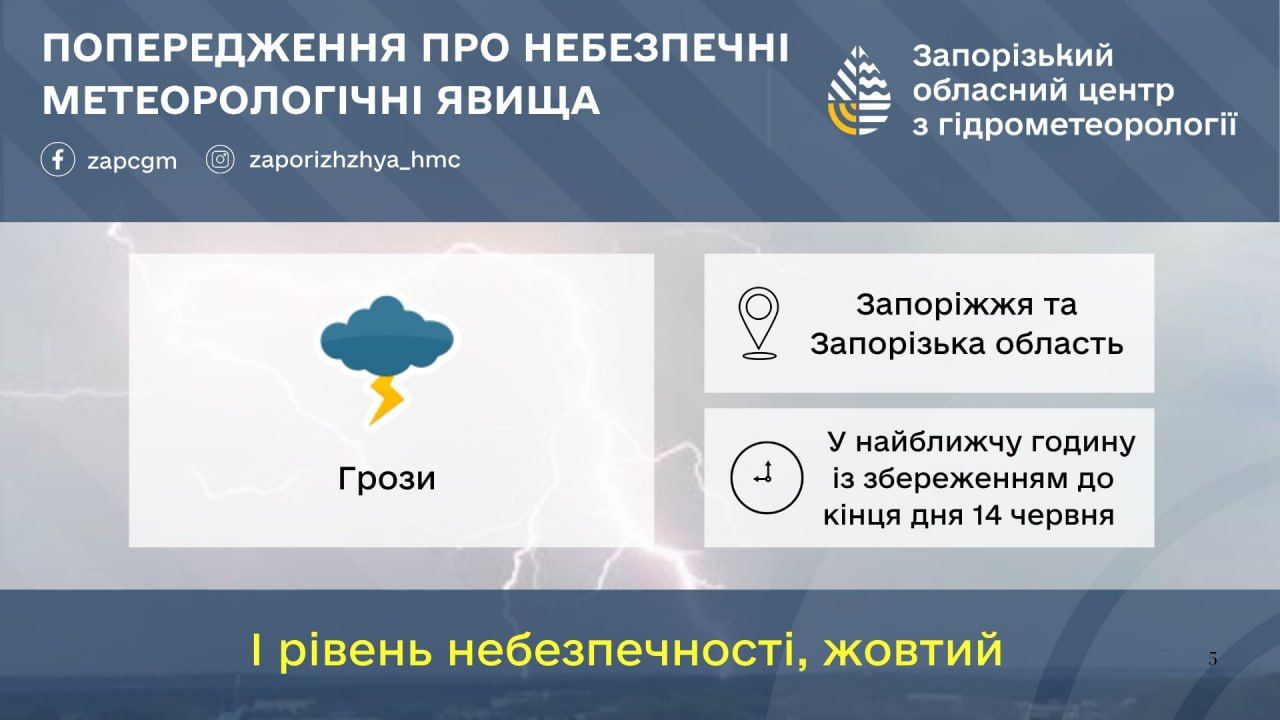 ПОПЕРЕДЖЕННЯ ПРО НЕБЕЗПЕЧНІ МЕТЕОРОЛОГІЧНІ ЯВИЩА

zapcgm

zaporizhzhya_hmc

Запорізький обласний центр з гідрометеорології

Грози

Запоріжжя та Запорізька область

У найближчу годину із збереженням до кінця дня 14 червня

І рівень небезпечності, жовтий

5